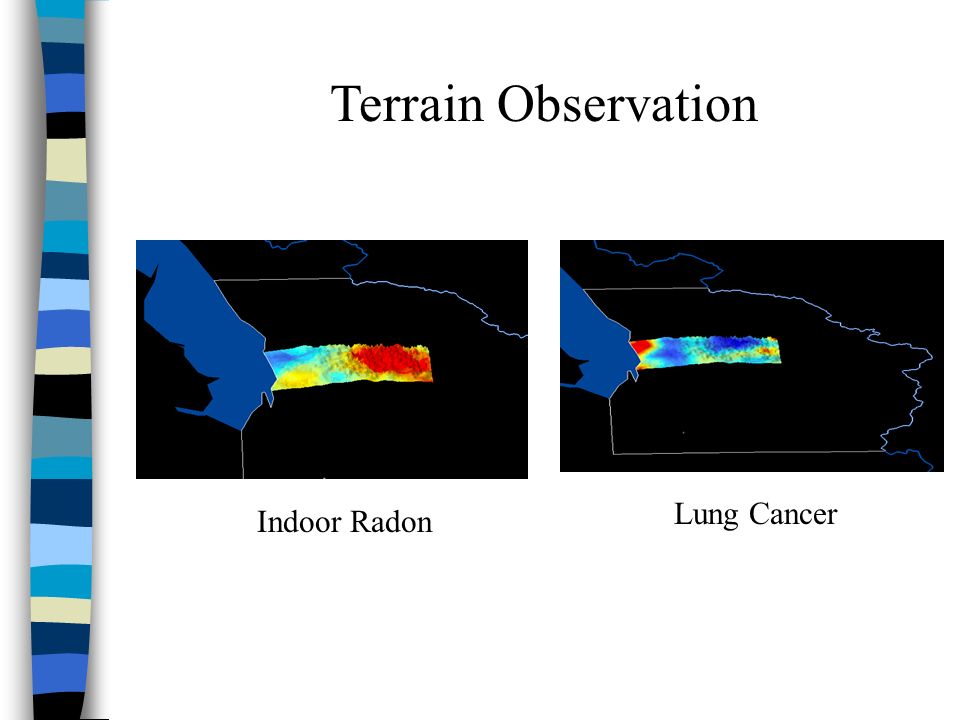 Terrain Observation

Indoor Radon

Lung Cancer